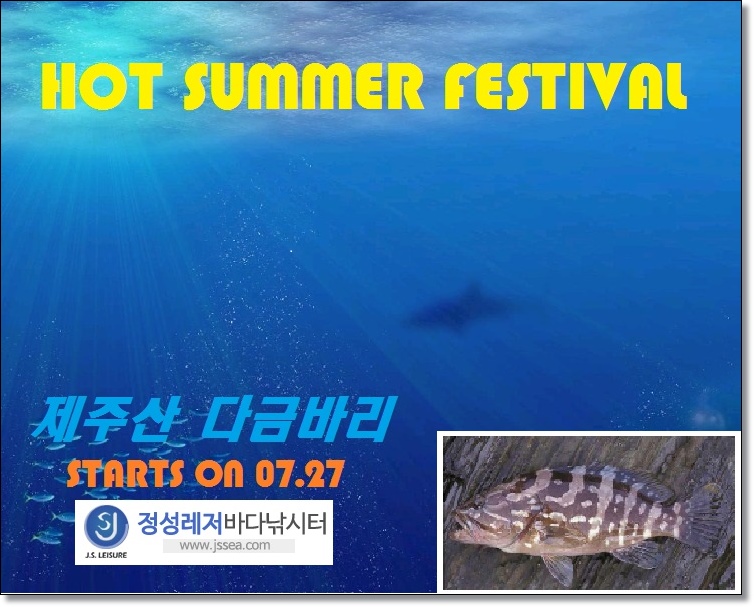 HOT SUMMER FESTIVAL

제주산 다금바리

STARTS ON 07.27

J.S. LEISURE

정성레저바다낚시터

www.jssea.com